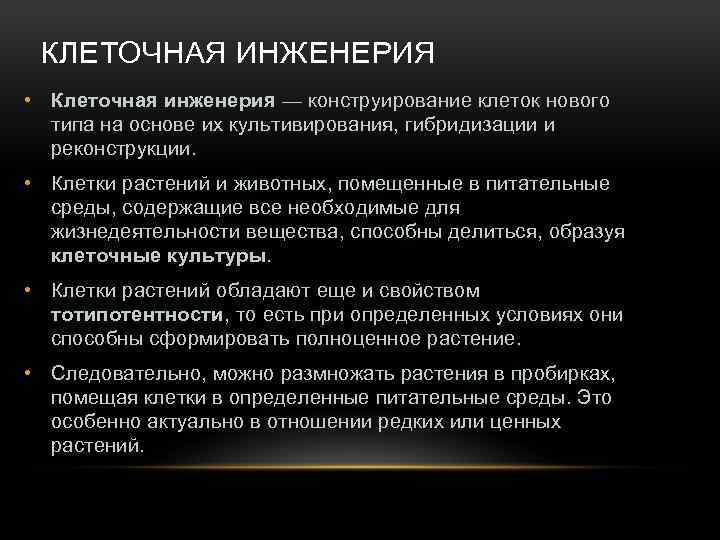 КЛЕТОЧНАЯ ИНЖЕНЕРИЯ

• Клеточная инженерия — конструирование клеток нового типа на основе их культивирования, гибридизации и реконструкции.

• Клетки растений и животных, помещенные в питательные среды, содержащие все необходимые для жизнедеятельности вещества, способны делиться, образуя клеточные культуры.

• Клетки растений обладают еще и свойством тотипотентности, то есть при определенных условиях они способны сформировать полноценное растение.

• Следовательно, можно размножать растения в пробирках, помещая клетки в определенные питательные среды. Это особенно актуально в отношении редких или ценных растений.